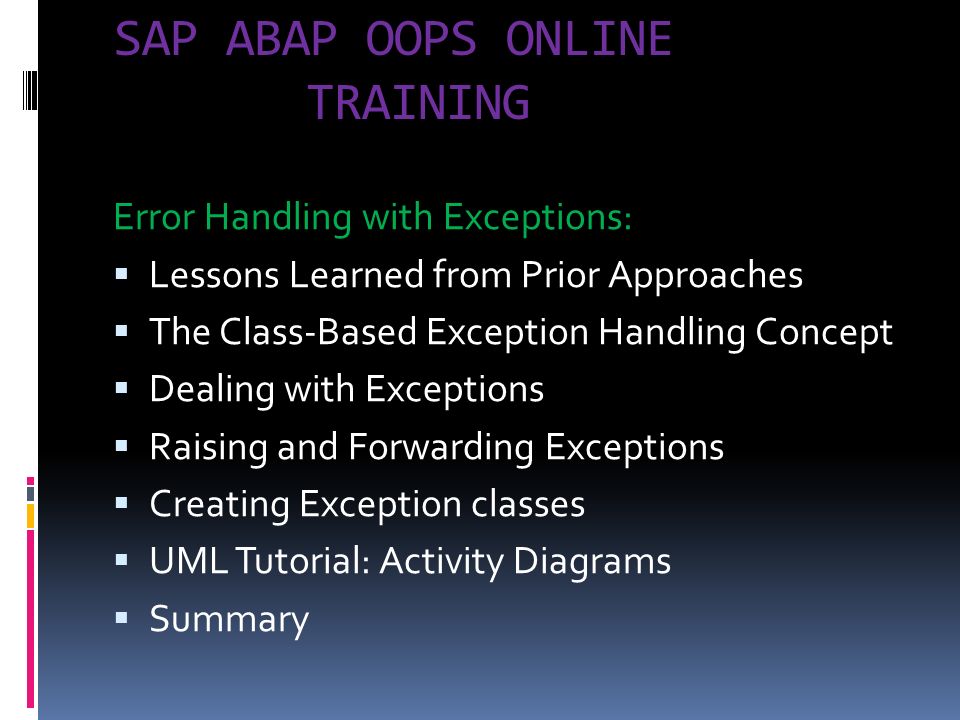 SAP ABAP OOPS ONLINE TRAINING

Error Handling with Exceptions:
▪ Lessons Learned from Prior Approaches
▪ The Class-Based Exception Handling Concept
▪ Dealing with Exceptions
▪ Raising and Forwarding Exceptions
▪ Creating Exception classes
▪ UML Tutorial: Activity Diagrams
▪ Summary